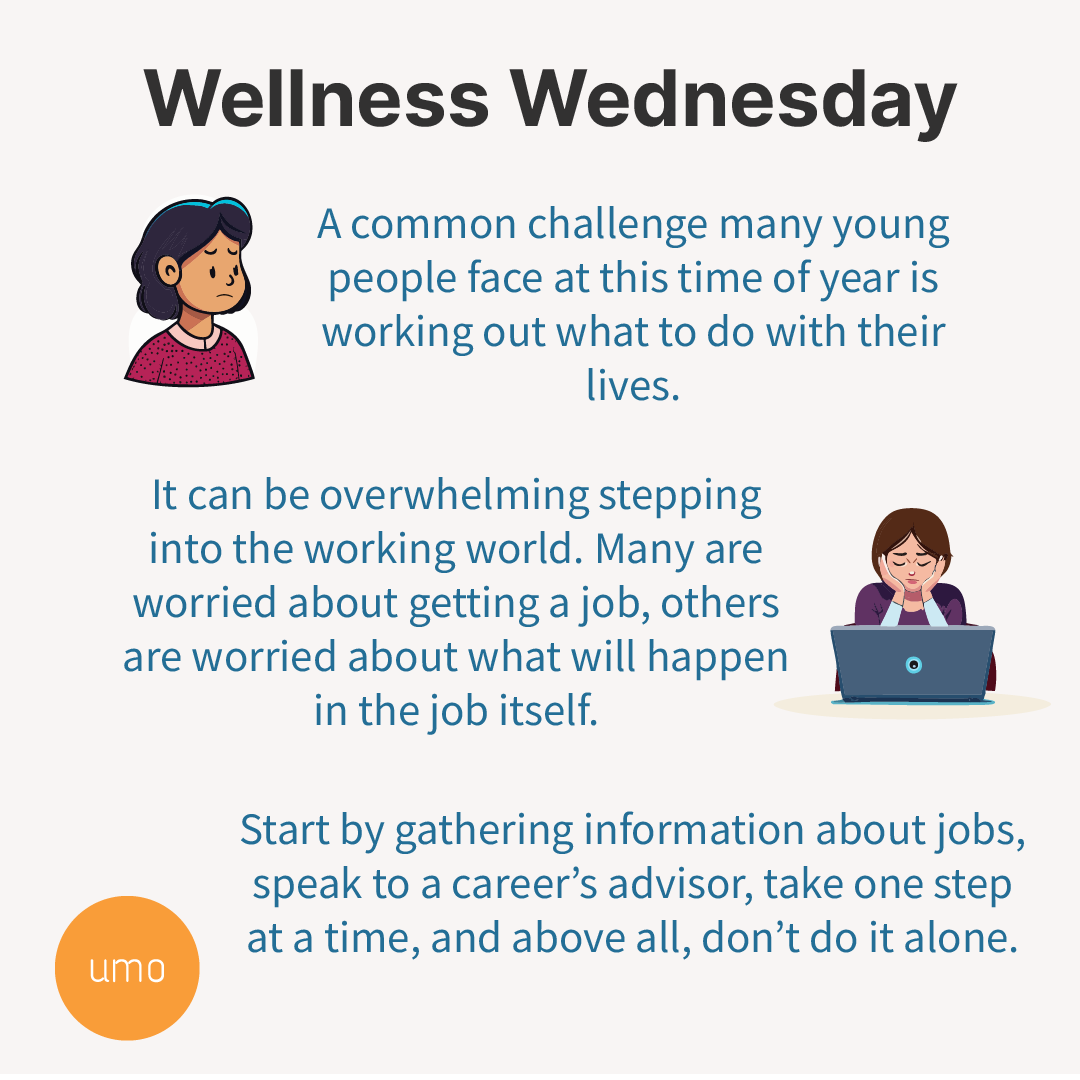 Wellness Wednesday

A common challenge many young people face at this time of year is working out what to do with their lives.

It can be overwhelming stepping into the working world. Many are worried about getting a job, others are worried about what will happen in the job itself.

Start by gathering information about jobs, speak to a career’s advisor, take one step at a time, and above all, don’t do it alone.

umo